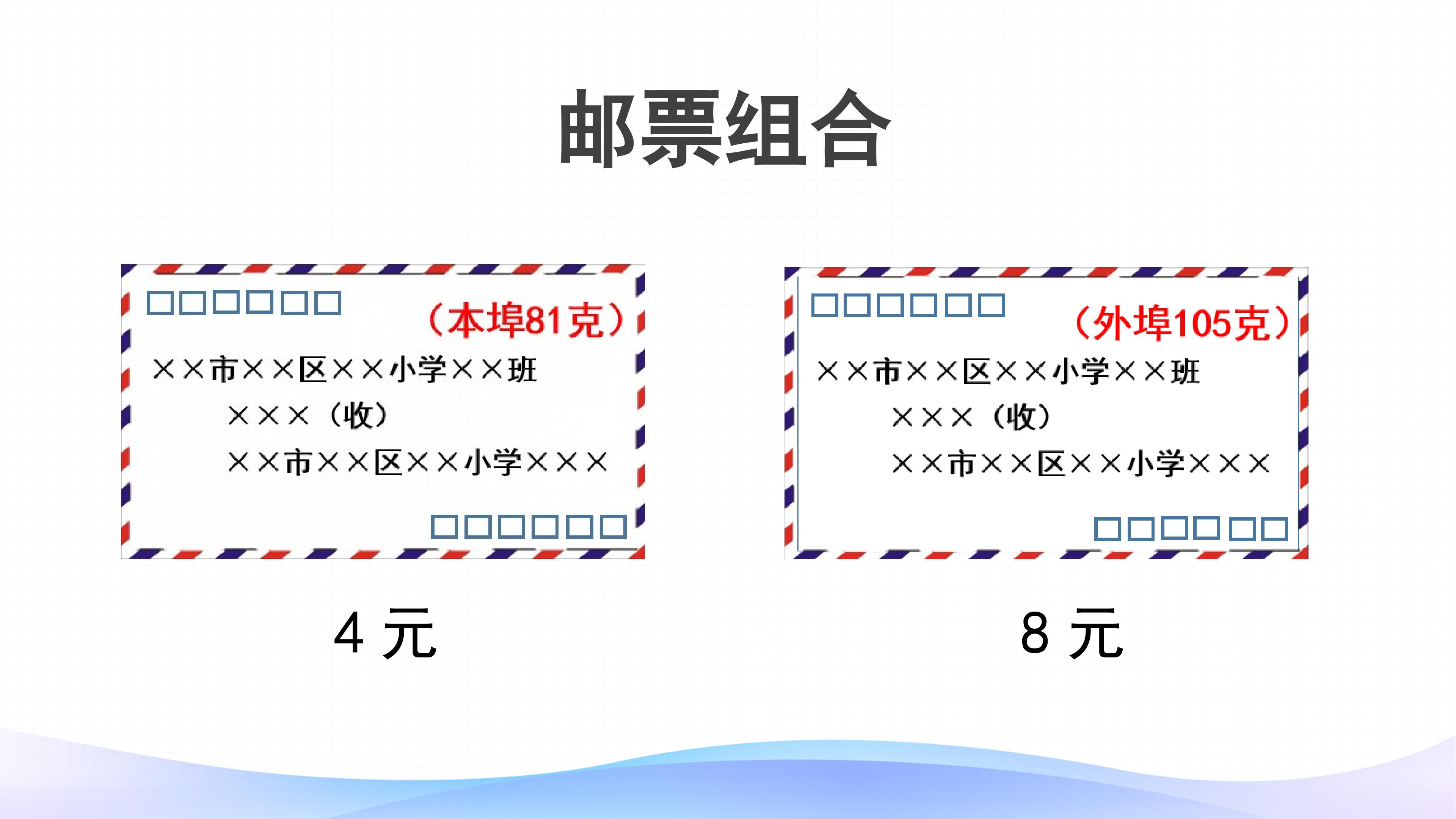 邮票组合

☐☐☐☐☐☐

（本埠81克）

××市××区××小学××班

×××（收）

××市××区××小学×××

☐☐☐☐☐☐

4元

☐☐☐☐☐☐

（外埠105克）

××市××区××小学××班

×××（收）

××市××区××小学×××

☐☐☐☐☐☐

8元